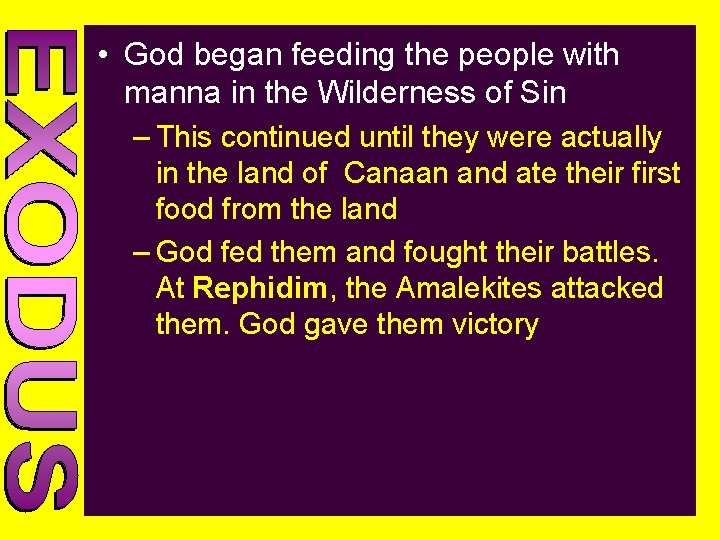 EXODUS

• God began feeding the people with manna in the Wilderness of Sin

– This continued until they were actually in the land of Canaan and ate their first food from the land

– God fed them and fought their battles. At Rephidim, the Amalekites attacked them. God gave them victory